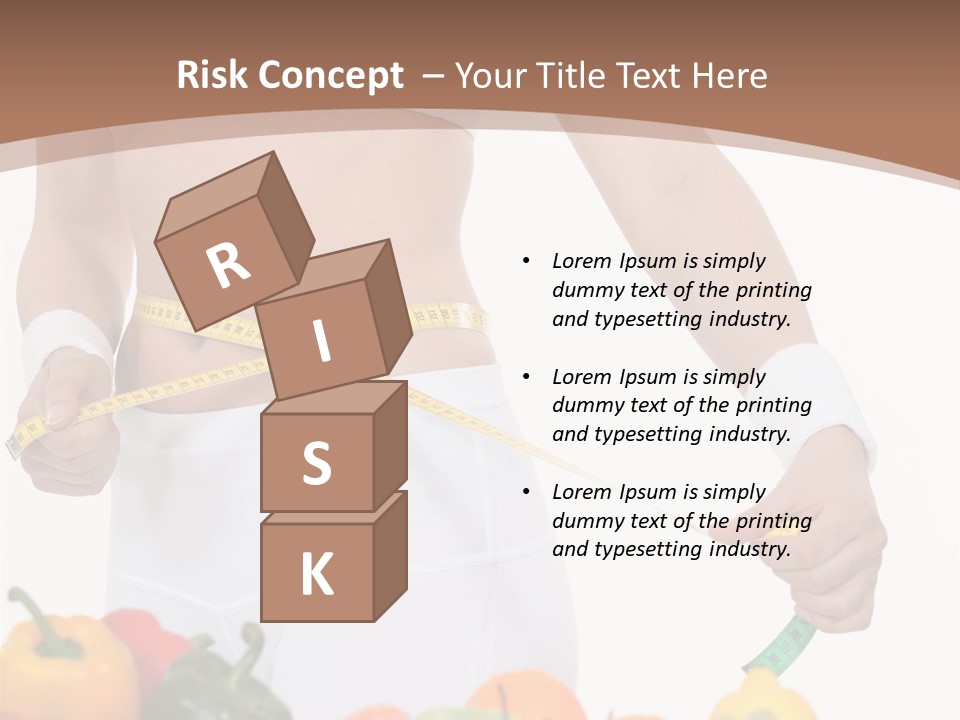 Risk Concept – Your Title Text Here

R
I
S
K

• Lorem Ipsum is simply dummy text of the printing and typesetting industry.

• Lorem Ipsum is simply dummy text of the printing and typesetting industry.

• Lorem Ipsum is simply dummy text of the printing and typesetting industry.